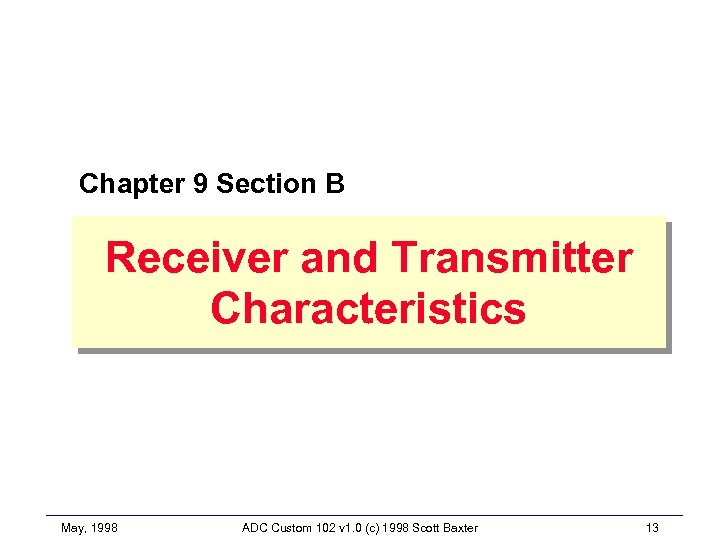 Chapter 9 Section B

Receiver and Transmitter Characteristics

May, 1998

ADC Custom 102 v1.0 (c) 1998 Scott Baxter

13